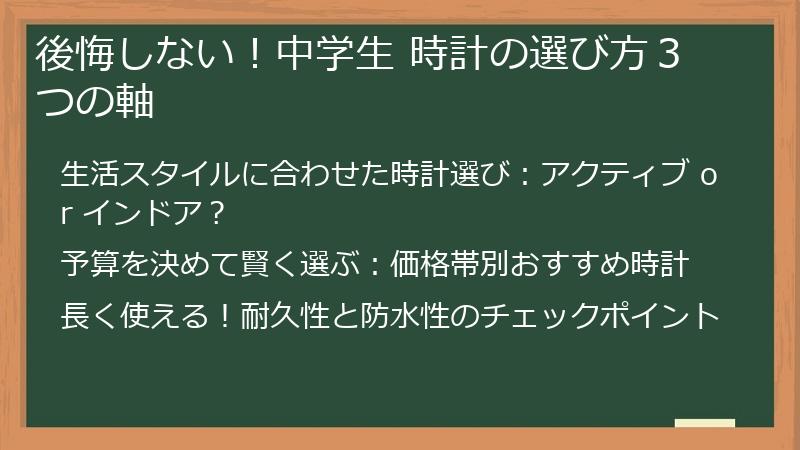 後悔しない！中学生 時計の選び方 3つの軸

生活スタイルに合わせた時計選び：アクティブ or インドア？

予算を決めて賢く選ぶ：価格帯別おすすめ時計

長く使える！耐久性と防水性のチェックポイント